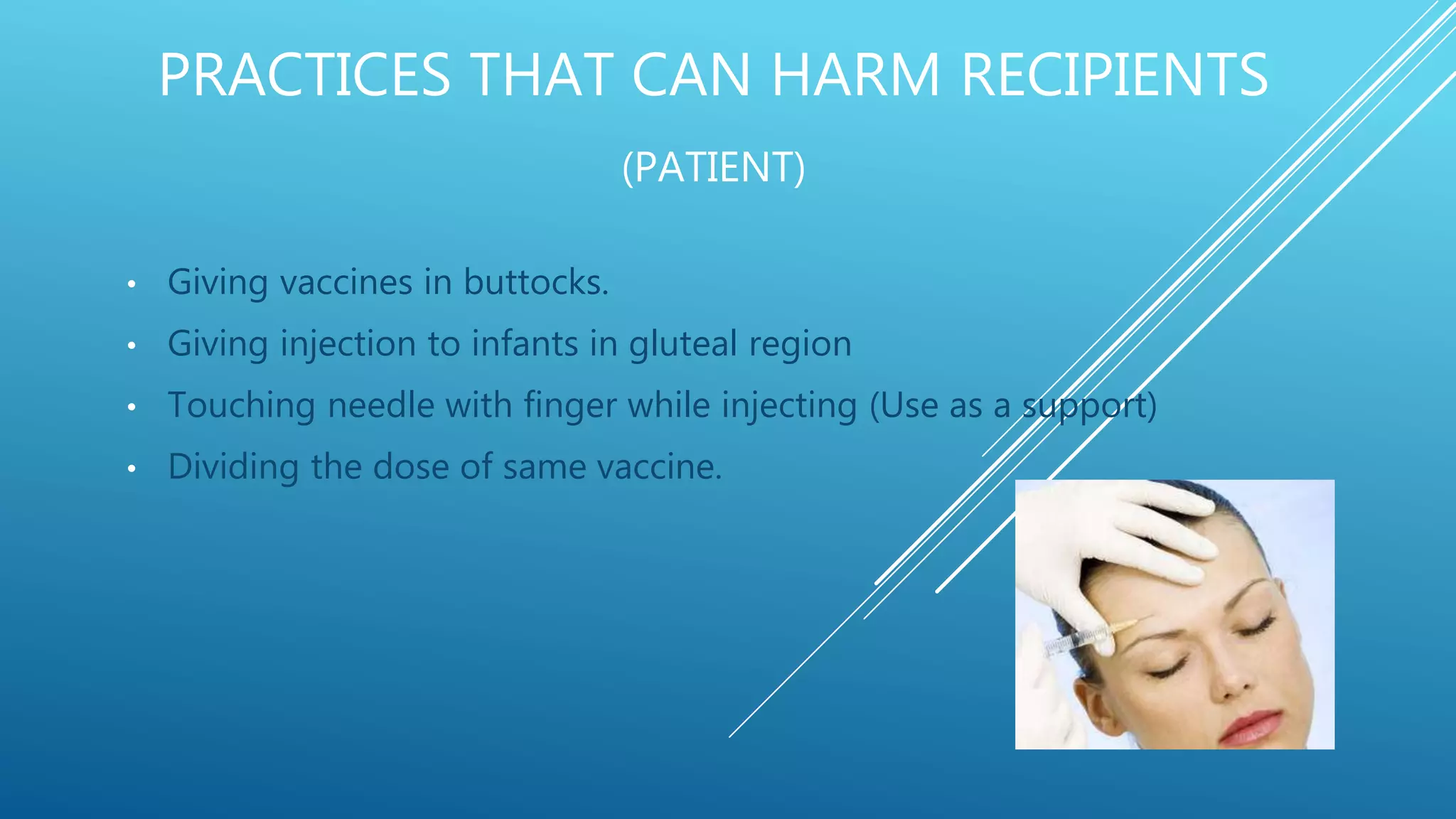 PRACTICES THAT CAN HARM RECIPIENTS

(PATIENT)

• Giving vaccines in buttocks.
• Giving injection to infants in gluteal region
• Touching needle with finger while injecting (Use as a support)
• Dividing the dose of same vaccine.